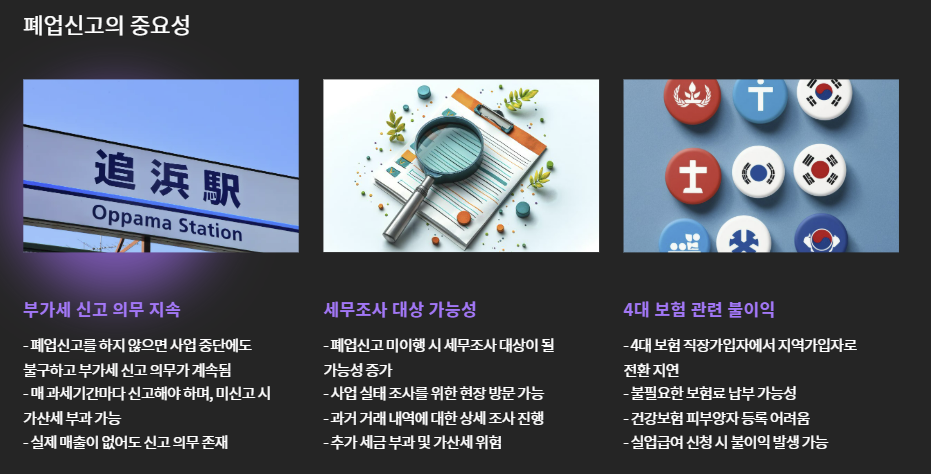 폐업신고의 중요성

追浜駅
Oppama Station

부가세 신고 의무 지속

- 폐업신고를 하지 않으면 사업 중단에도 불구하고 부가세 신고 의무가 계속됨
- 매 과세기간마다 신고해야 하며, 미신고 시 가산세 부과 가능
- 실제 매출이 없어도 신고 의무 존재

세무조사 대상 가능성

- 폐업신고 미이행 시 세무조사 대상이 될 가능성 증가
- 사업 실태 조사를 위한 현장 방문 가능
- 과거 거래 내역에 대한 상세 조사 진행
- 추가 세금 부과 및 가산세 위험

4대 보험 관련 불이익

- 4대 보험 직장가입자에서 지역가입자로 전환 지연
- 불필요한 보험료 납부 가능성
- 건강보험 피부양자 등록 어려움
- 실업급여 신청 시 불이익 발생 가능